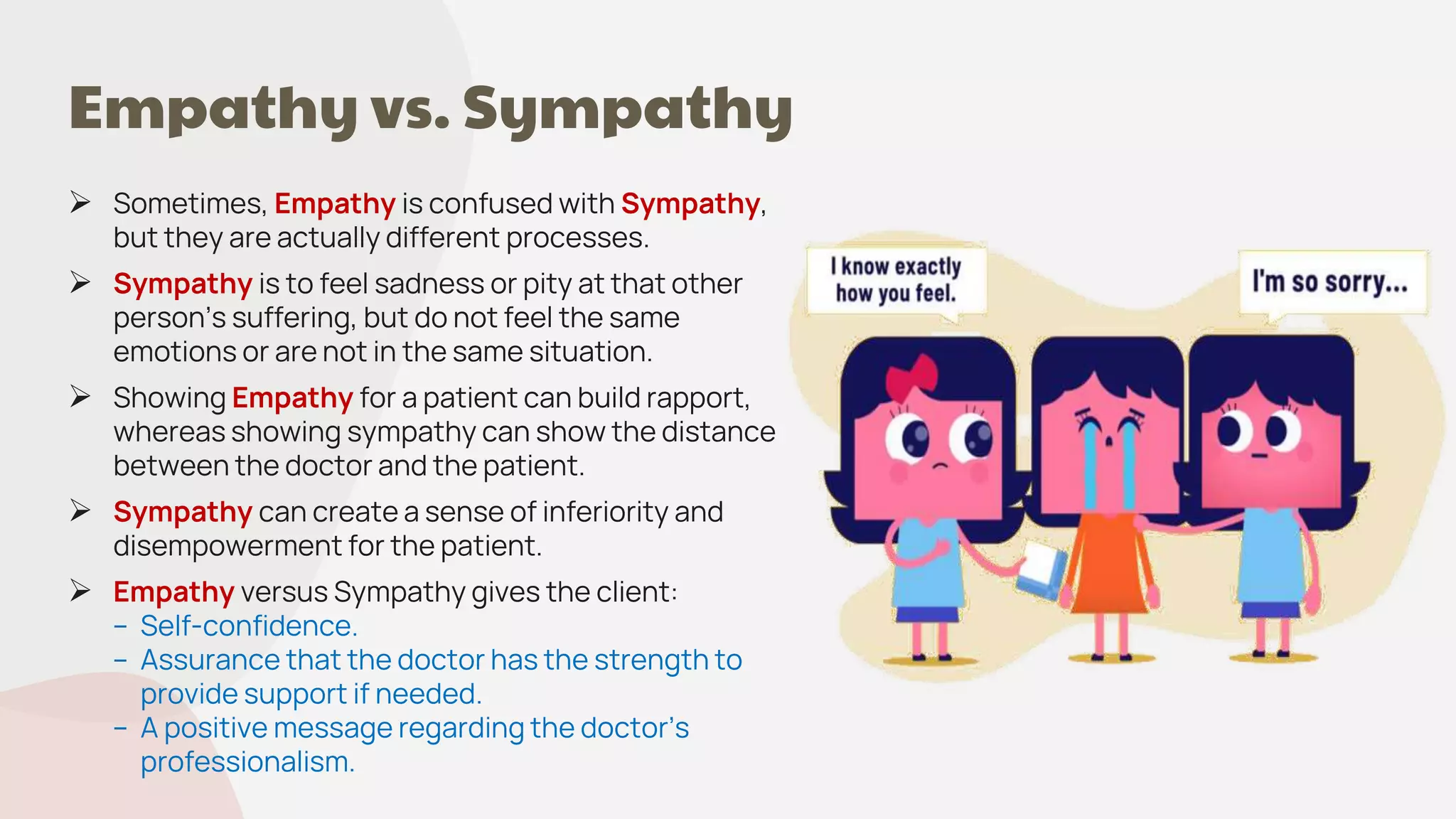 Empathy vs. Sympathy

➢ Sometimes, Empathy is confused with Sympathy, but they are actually different processes.

➢ Sympathy is to feel sadness or pity at that other person's suffering, but do not feel the same emotions or are not in the same situation.

➢ Showing Empathy for a patient can build rapport, whereas showing sympathy can show the distance between the doctor and the patient.

➢ Sympathy can create a sense of inferiority and disempowerment for the patient.

➢ Empathy versus Sympathy gives the client:
– Self-confidence.
– Assurance that the doctor has the strength to provide support if needed.
– A positive message regarding the doctor's professionalism.

I know exactly how you feel.

I'm so sorry...